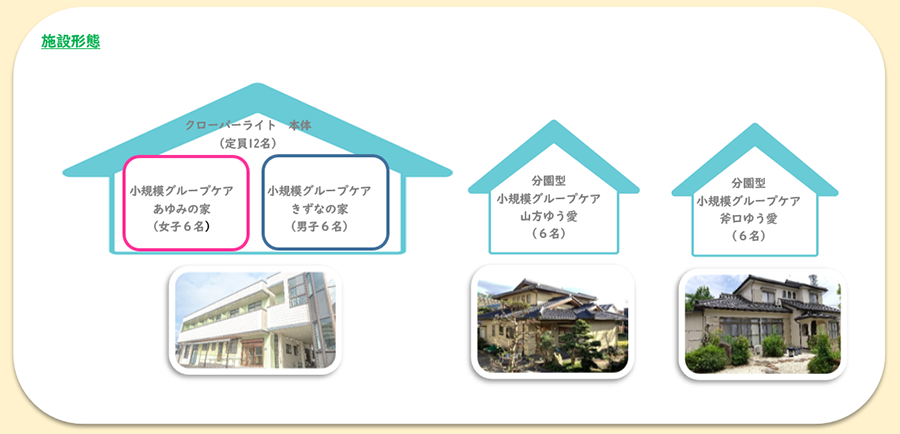 施設形態

クローバーライト　本体
（定員12名）

小規模グループケア
あゆみの家
（女子６名）

小規模グループケア
きずなの家
（男子６名）

分園型
小規模グループケア
山方ゆう愛
（６名）

分園型
小規模グループケア
斧口ゆう愛
（６名）